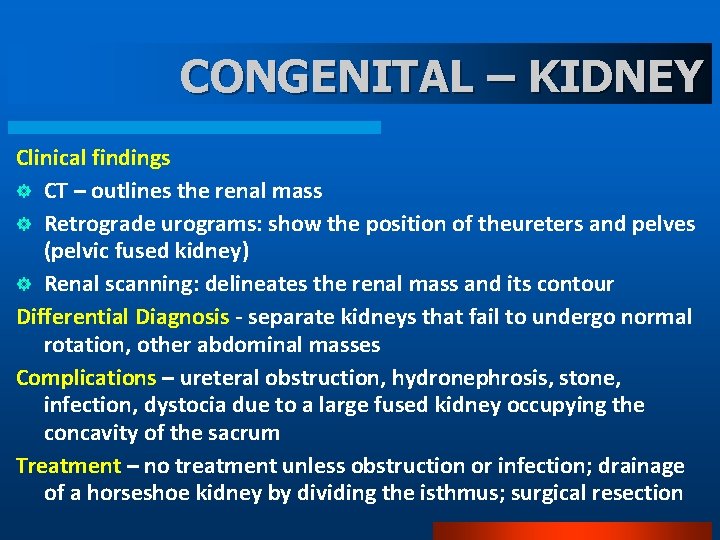 CONGENITAL – KIDNEY

Clinical findings

CT – outlines the renal mass

Retrograde urograms: show the position of theureters and pelves (pelvic fused kidney)

Renal scanning: delineates the renal mass and its contour

Differential Diagnosis - separate kidneys that fail to undergo normal rotation, other abdominal masses

Complications – ureteral obstruction, hydronephrosis, stone, infection, dystocia due to a large fused kidney occupying the concavity of the sacrum

Treatment – no treatment unless obstruction or infection; drainage of a horseshoe kidney by dividing the isthmus; surgical resection